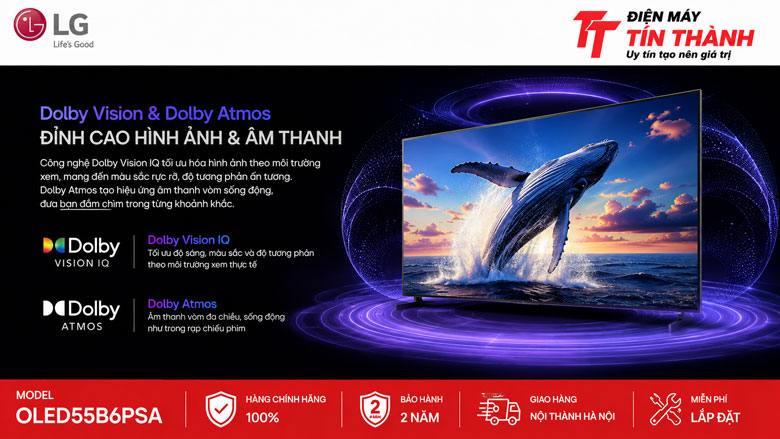 LG
Life's Good

TT ĐIỆN MÁY
TÍN THÀNH
Uy tín tạo nên giá trị

Dolby Vision & Dolby Atmos
ĐỈNH CAO HÌNH ẢNH & ÂM THANH

Công nghệ Dolby Vision IQ tối ưu hóa hình ảnh theo môi trường xem, mang đến màu sắc rực rỡ, độ tương phản ấn tượng. Dolby Atmos tạo hiệu ứng âm thanh vòm sống động, đưa bạn đắm chìm trong từng khoảnh khắc.

Dolby
VISION IQ

Dolby Vision IQ
Tối ưu độ sáng, màu sắc và độ tương phản theo môi trường xem thực tế

Dolby
ATMOS

Dolby Atmos
Âm thanh vòm đa chiều, sống động như trong rạp chiếu phim

MODEL
OLED55B6PSA

HÀNG CHÍNH HÃNG
100%

2
BẢO HÀNH
2 NĂM

GIAO HÀNG
NỘI THÀNH HÀ NỘI

MIỄN PHÍ
LẮP ĐẶT